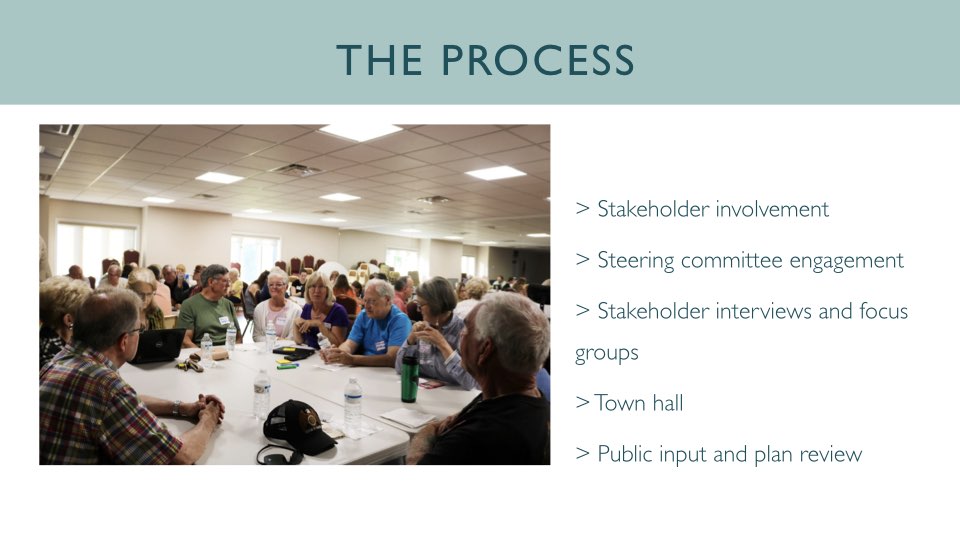 THE PROCESS

> Stakeholder involvement

> Steering committee engagement

> Stakeholder interviews and focus groups

> Town hall

> Public input and plan review